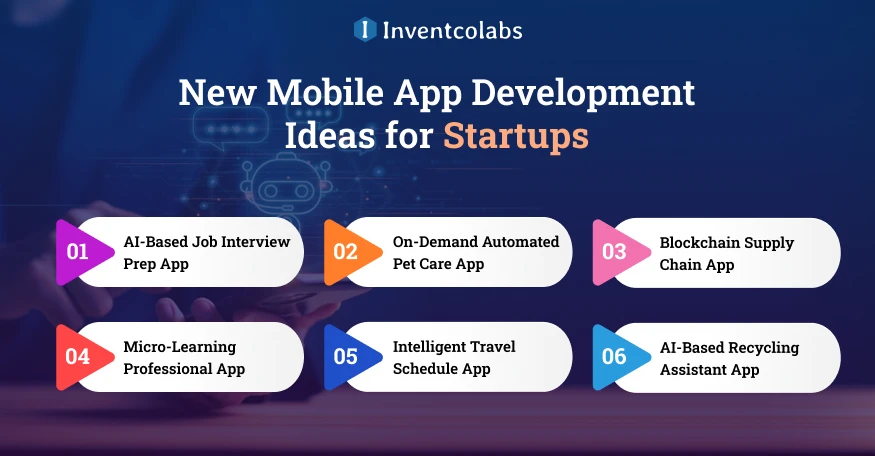 Inventcolabs

New Mobile App Development Ideas for Startups

01 AI-Based Job Interview Prep App

02 On-Demand Automated Pet Care App

03 Blockchain Supply Chain App

04 Micro-Learning Professional App

05 Intelligent Travel Schedule App

06 AI-Based Recycling Assistant App